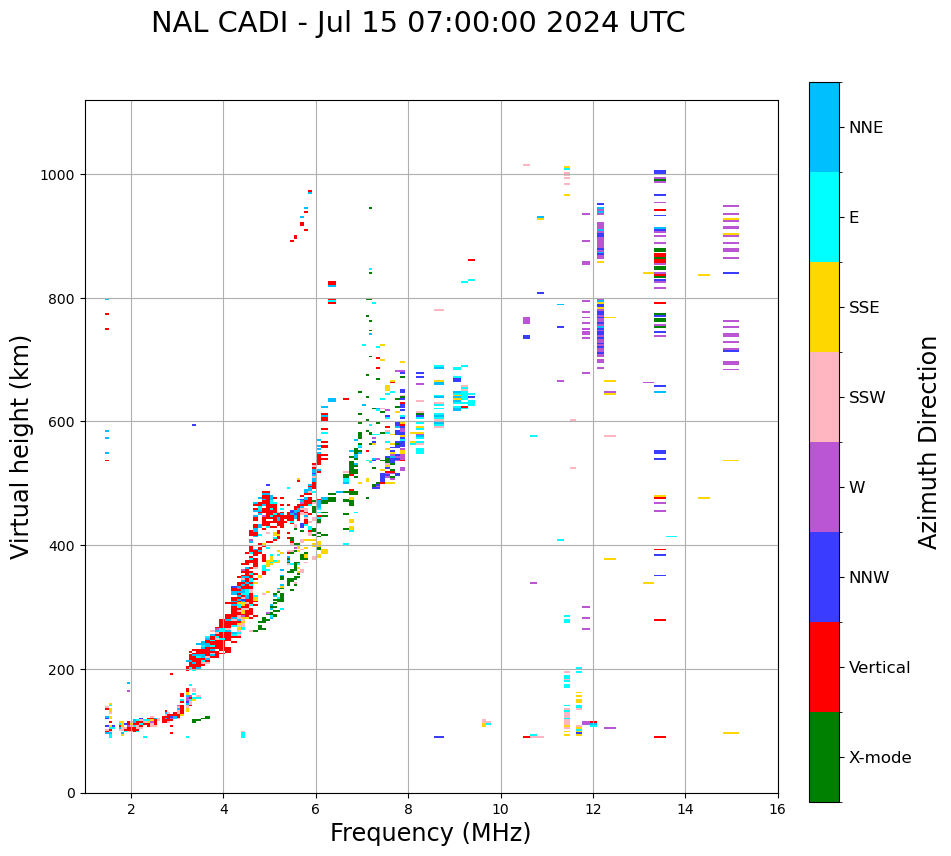 NAL CADI - Jul 15 07:00:00 2024 UTC

Virtual height (km)

1000
800
600
400
200
0

2 4 6 8 10 12 14 16

Frequency (MHz)

NNE
E
SSE
SSW
W
NNW
Vertical
X-mode

Azimuth Direction